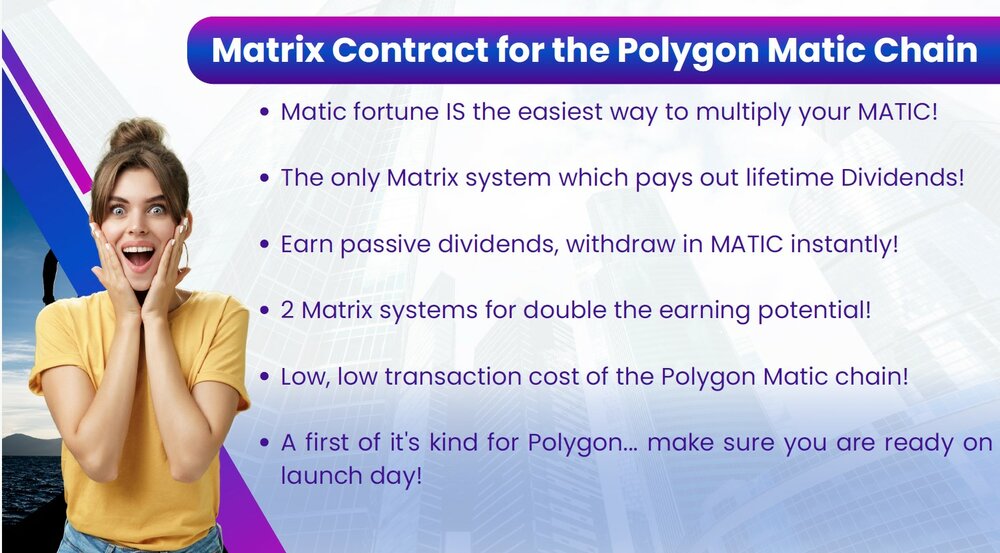 Matrix Contract for the Polygon Matic Chain

• Matic fortune IS the easiest way to multiply your MATIC!

• The only Matrix system which pays out lifetime Dividends!

• Earn passive dividends, withdraw in MATIC instantly!

• 2 Matrix systems for double the earning potential!

• Low, low transaction cost of the Polygon Matic chain!

• A first of it's kind for Polygon... make sure you are ready on launch day!